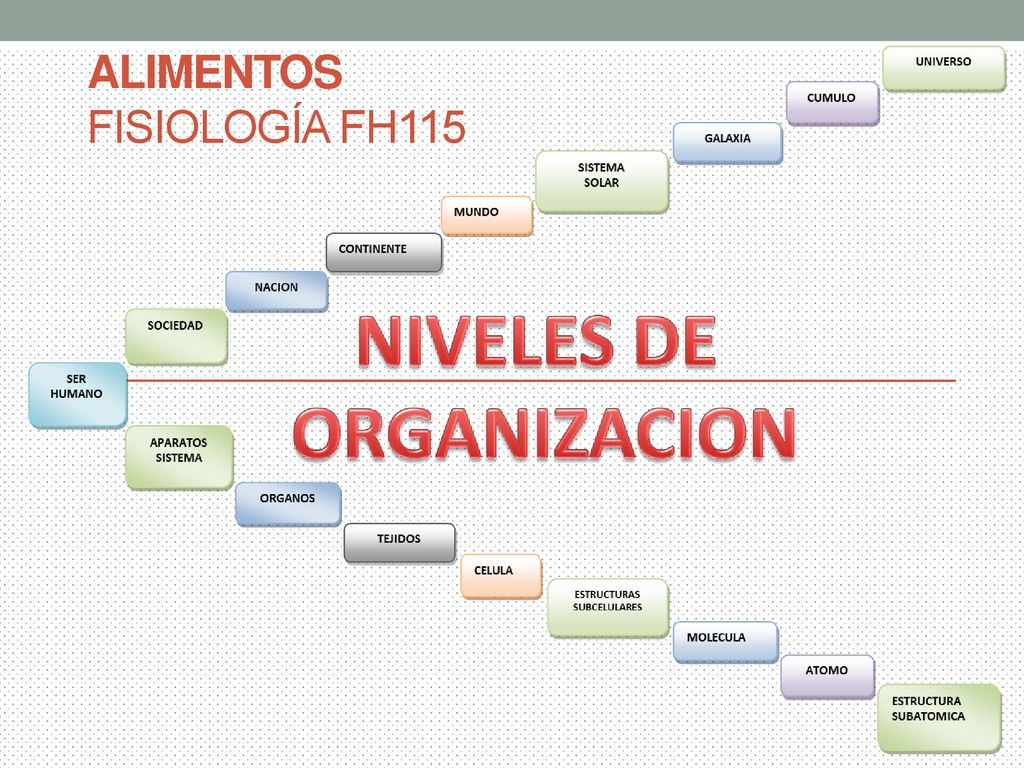 ALIMENTOS
FISIOLOGÍA FH115

UNIVERSO

CUMULO

GALAXIA

SISTEMA SOLAR

MUNDO

CONTINENTE

NACION

SOCIEDAD

SER HUMANO

NIVELES DE ORGANIZACION

APARATOS SISTEMA

ORGANOS

TEJIDOS

CELULA

ESTRUCTURAS SUBCELULARES

MOLECULA

ATOMO

ESTRUCTURA SUBATOMICA